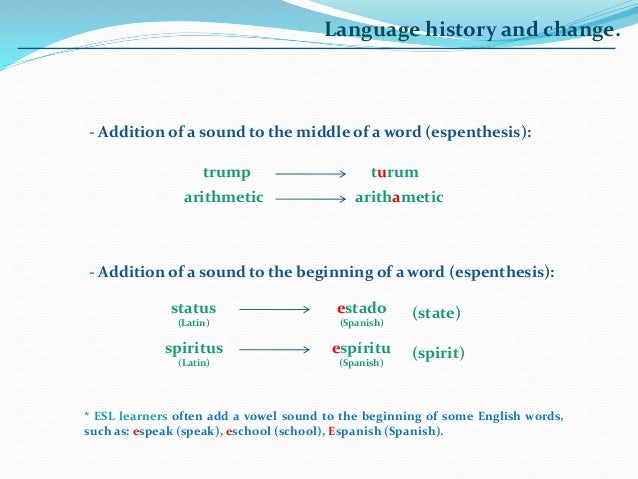 Language history and change.

- Addition of a sound to the middle of a word (espenthesis):

trump → turum
arithmetic → arithametic

- Addition of a sound to the beginning of a word (espenthesis):

status (Latin) → estado (Spanish) (state)
spiritus (Latin) → espíritu (Spanish) (spirit)

* ESL learners often add a vowel sound to the beginning of some English words, such as: espeak (speak), eschool (school), Espanish (Spanish).